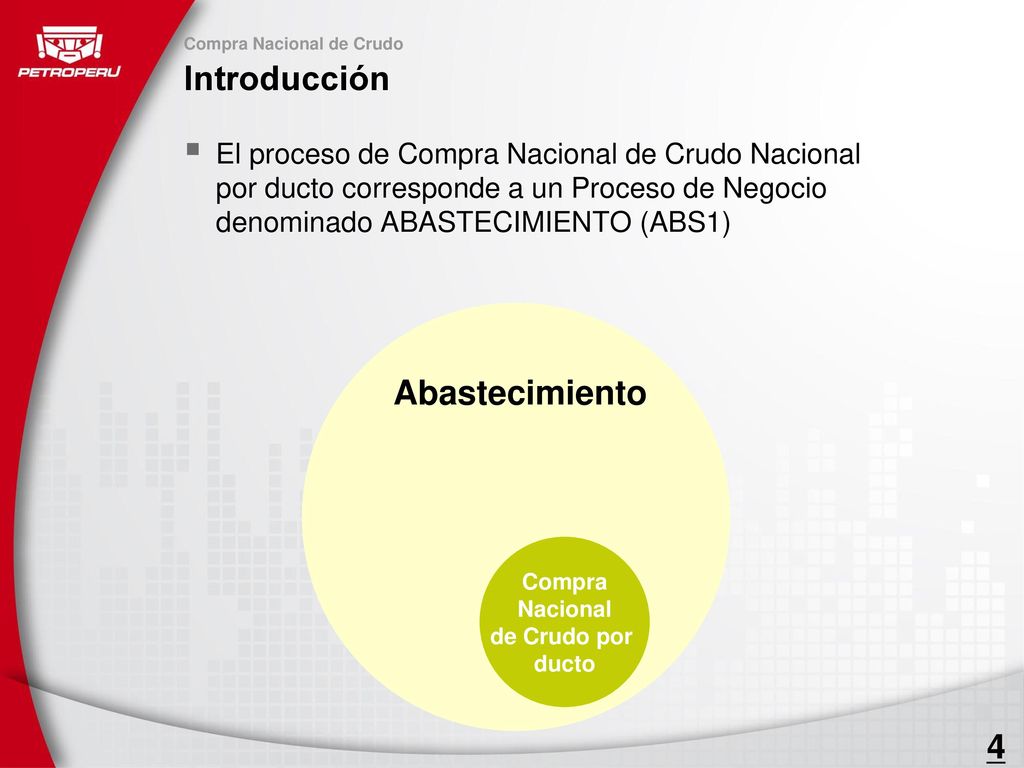 PETROPERU

Compra Nacional de Crudo

Introducción

▪ El proceso de Compra Nacional de Crudo Nacional por ducto corresponde a un Proceso de Negocio denominado ABASTECIMIENTO (ABS1)

Abastecimiento

Compra Nacional de Crudo por ducto

4